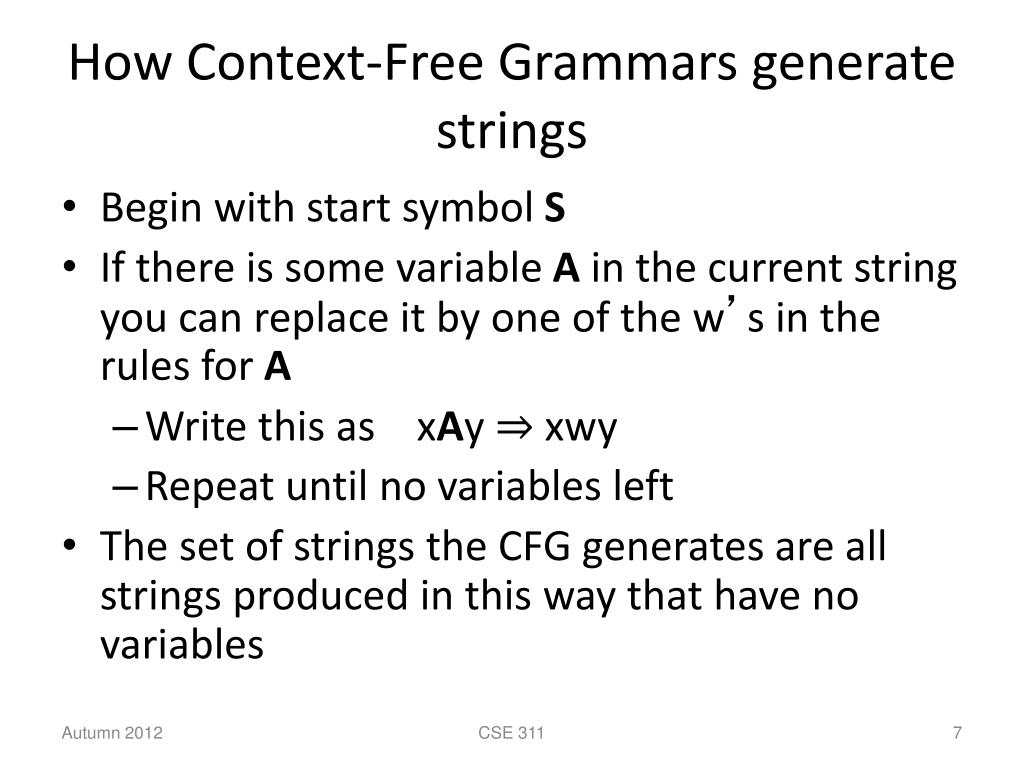 How Context-Free Grammars generate strings

• Begin with start symbol **S**
• If there is some variable **A** in the current string you can replace it by one of the w's in the rules for **A**
  – Write this as  x**A**y ⇒ xwy
  – Repeat until no variables left
• The set of strings the CFG generates are all strings produced in this way that have no variables

Autumn 2012

CSE 311

7